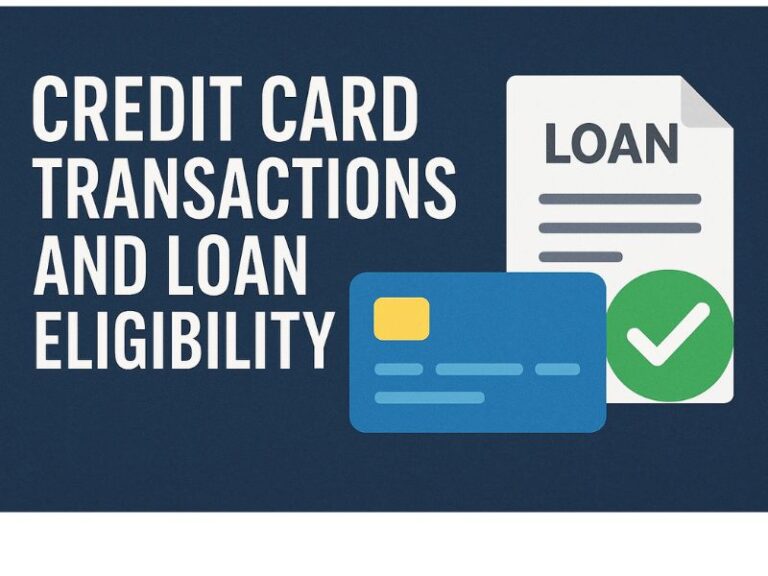 CREDIT CARD TRANSACTIONS AND LOAN ELIGIBILITY

LOAN